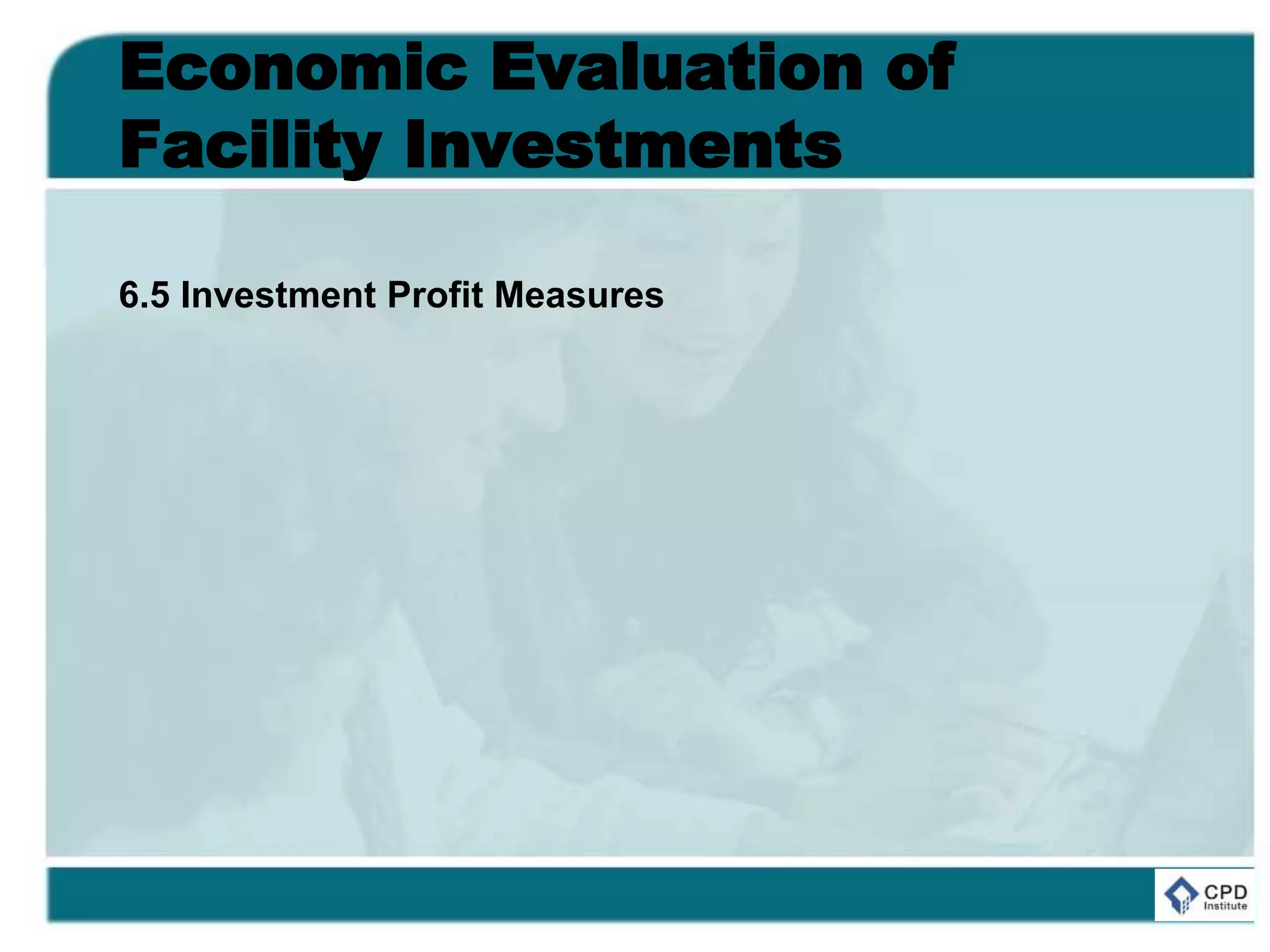 Economic Evaluation of Facility Investments

6.5 Investment Profit Measures

CPD Institute